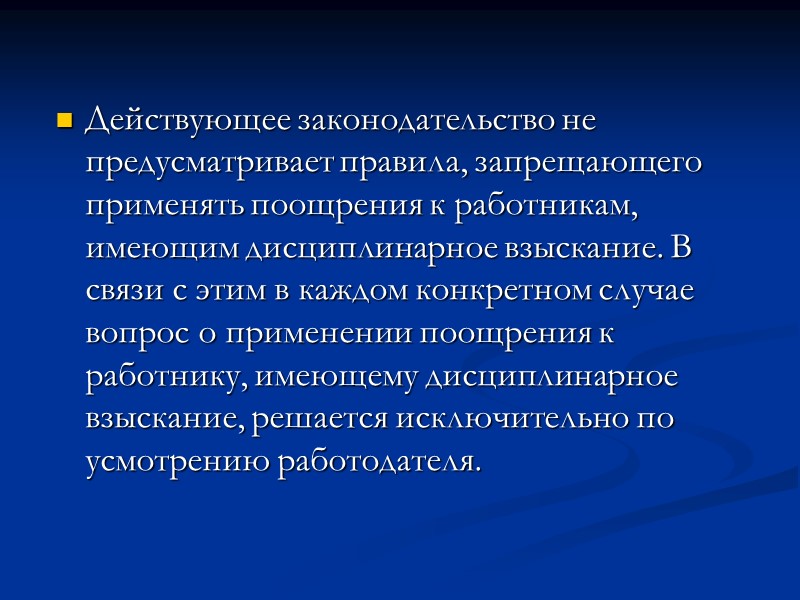 Действующее законодательство не предусматривает правила, запрещающего применять поощрения к работникам, имеющим дисциплинарное взыскание. В связи с этим в каждом конкретном случае вопрос о применении поощрения к работнику, имеющему дисциплинарное взыскание, решается исключительно по усмотрению работодателя.